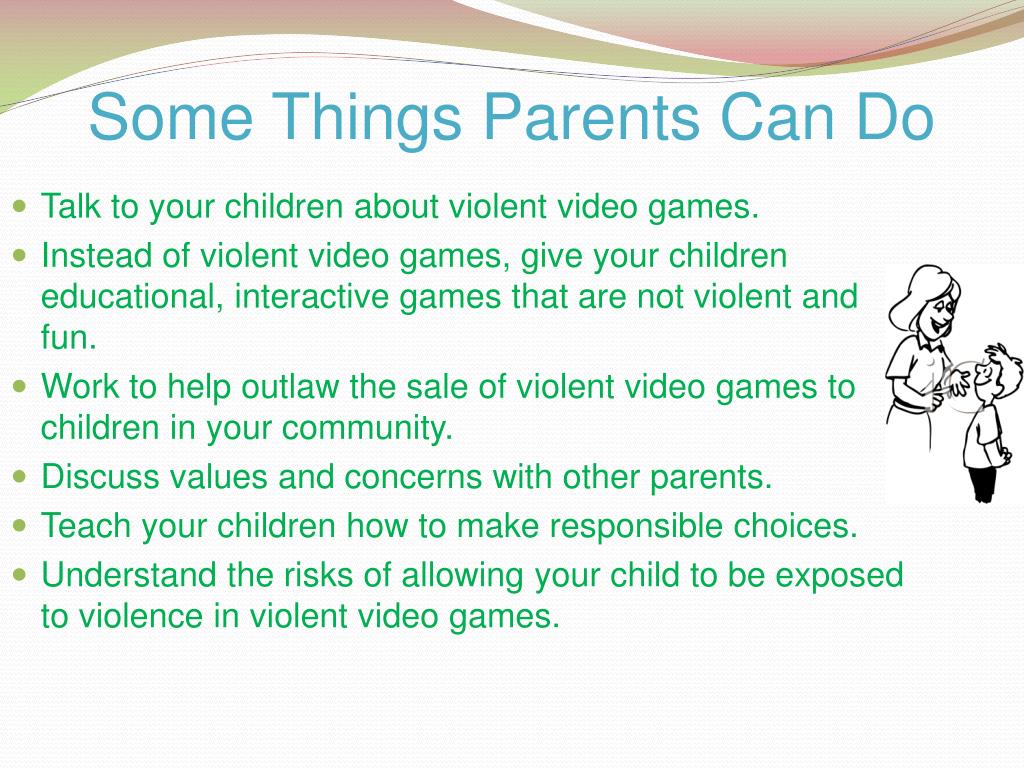 Some Things Parents Can Do

- Talk to your children about violent video games.
- Instead of violent video games, give your children educational, interactive games that are not violent and fun.
- Work to help outlaw the sale of violent video games to children in your community.
- Discuss values and concerns with other parents.
- Teach your children how to make responsible choices.
- Understand the risks of allowing your child to be exposed to violence in violent video games.